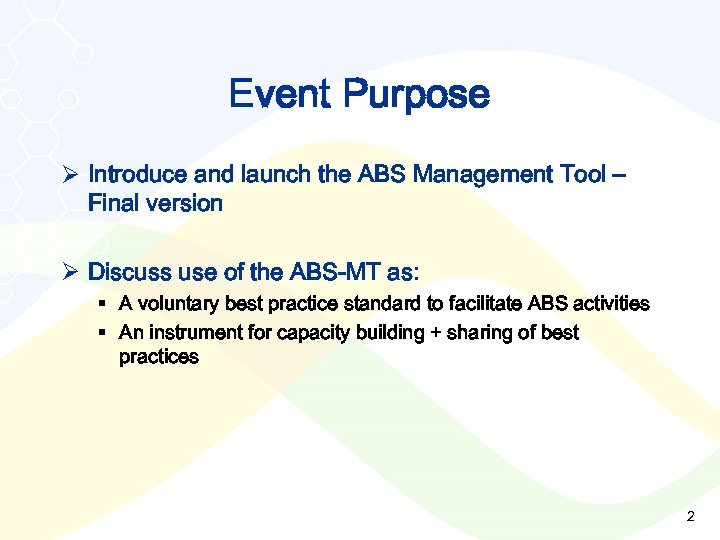 Event Purpose

➢ Introduce and launch the ABS Management Tool – Final version

➢ Discuss use of the ABS-MT as:

▪ A voluntary best practice standard to facilitate ABS activities
▪ An instrument for capacity building + sharing of best practices

2